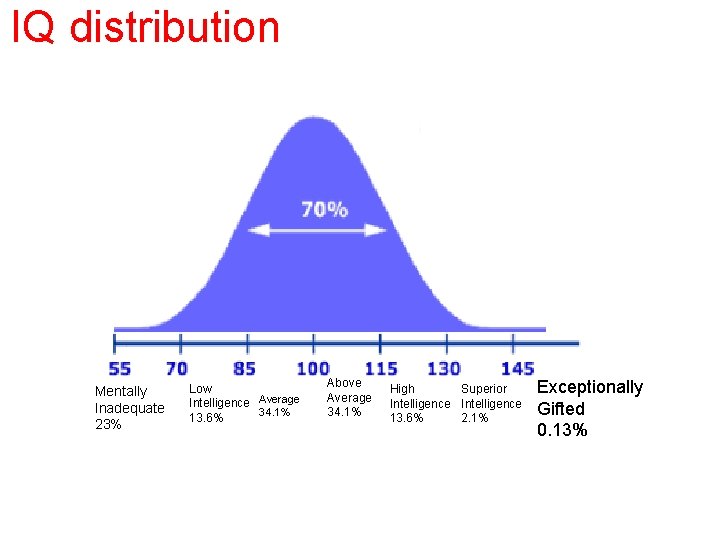 IQ distribution

70%

55 70 85 100 115 130 145

Mentally Inadequate 23%

Low Intelligence 13.6%

Average 34.1%

Above Average 34.1%

High Intelligence 13.6%

Superior Intelligence 2.1%

Exceptionally Gifted 0.13%